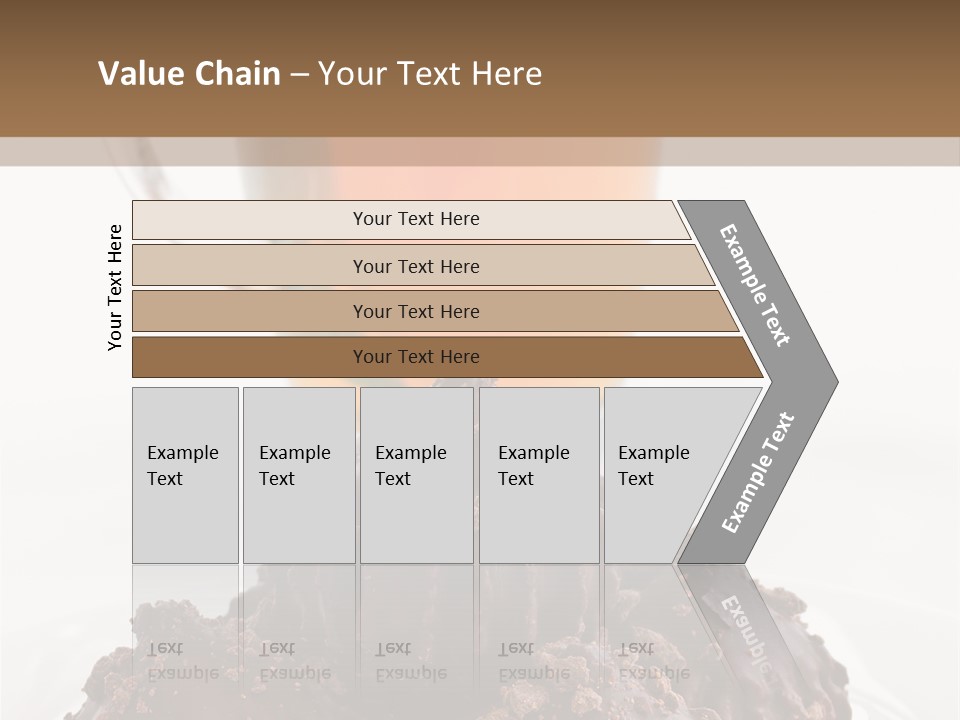 Value Chain – Your Text Here

Your Text Here

Your Text Here

Your Text Here

Your Text Here

Your Text Here

Example Text

Example Text

Example Text

Example Text

Example Text

Example Text

Example Text